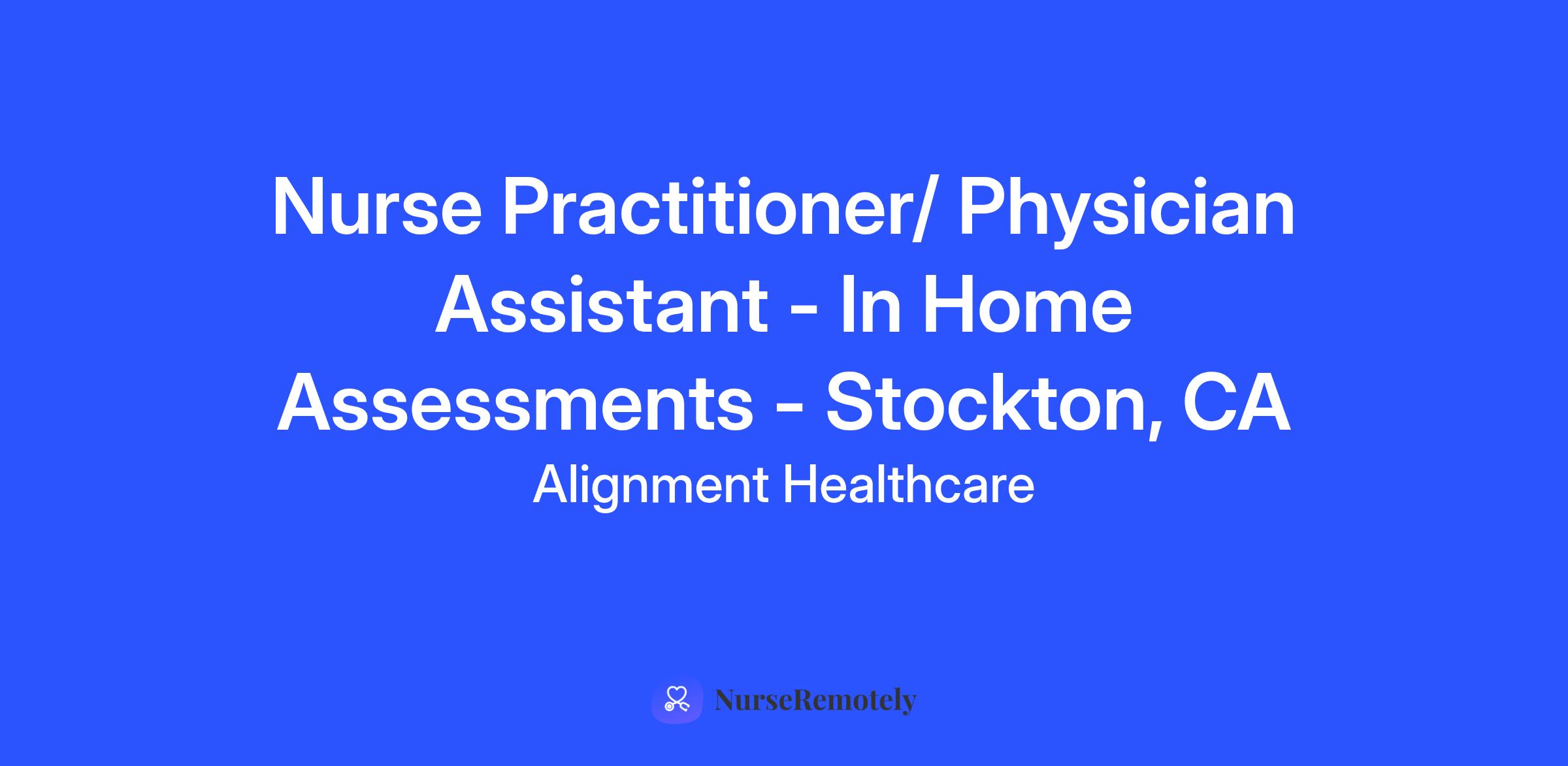 Nurse Practitioner/ Physician Assistant - In Home Assessments - Stockton, CA

Alignment Healthcare

NurseRemotely